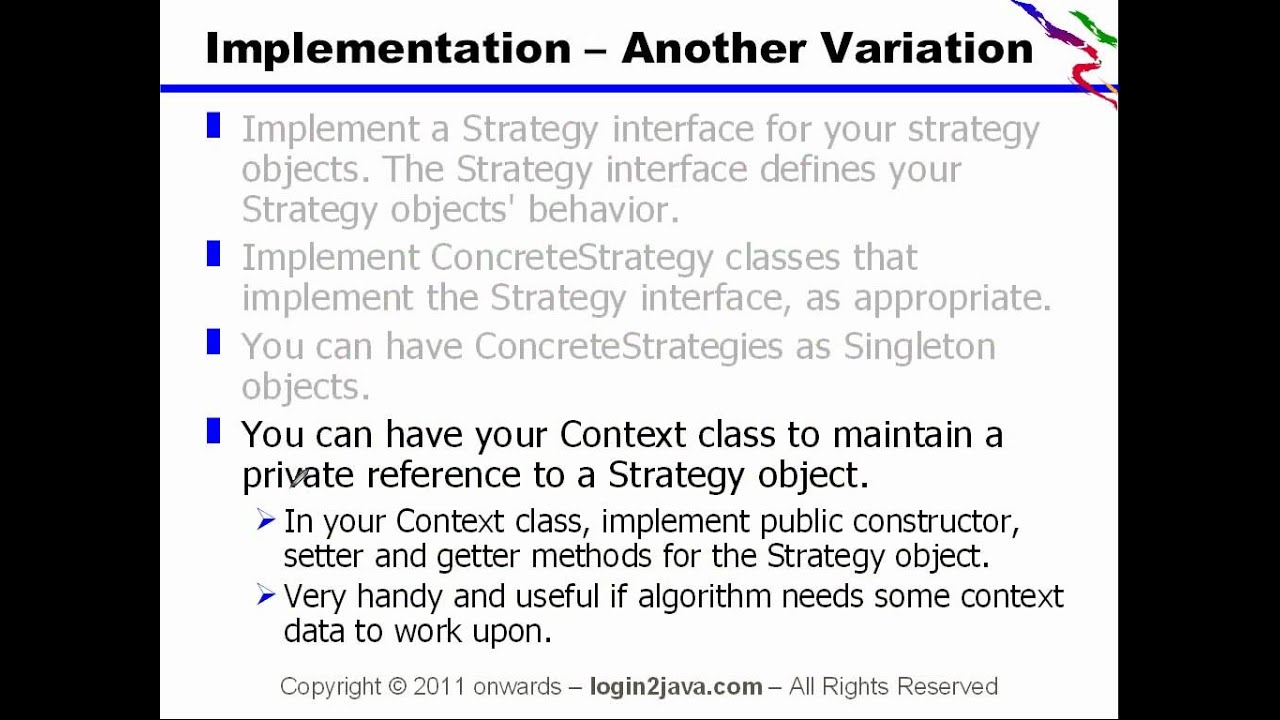 Implementation – Another Variation

Implement a Strategy interface for your strategy objects. The Strategy interface defines your Strategy objects' behavior.

Implement ConcreteStrategy classes that implement the Strategy interface, as appropriate.

You can have ConcreteStrategies as Singleton objects.

You can have your Context class to maintain a private reference to a Strategy object.

In your Context class, implement public constructor, setter and getter methods for the Strategy object.

Very handy and useful if algorithm needs some context data to work upon.

Copyright © 2011 onwards – login2java.com – All Rights Reserved